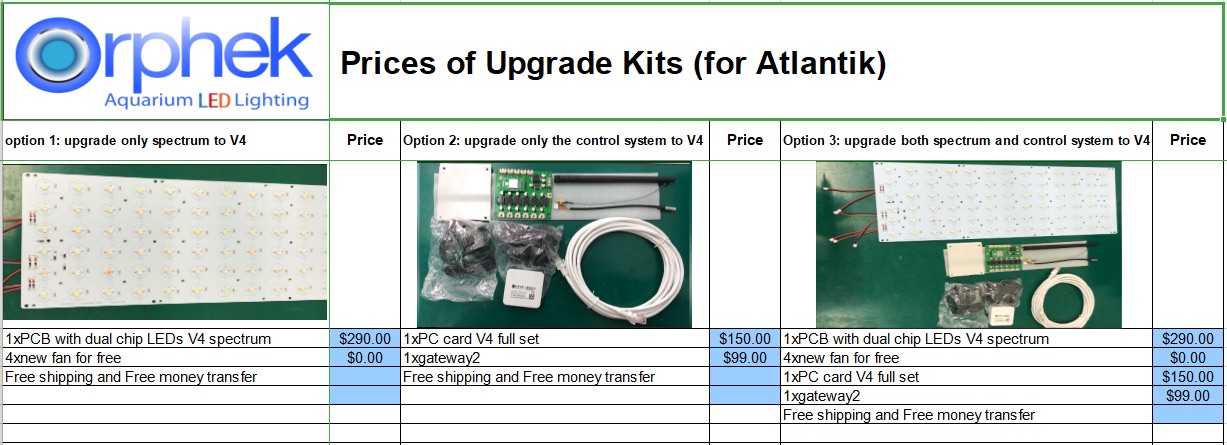 Orphek
Aquarium LED Lighting

Prices of Upgrade Kits (for Atlantik)

| option 1: upgrade only spectrum to V4 | Price | Option 2: upgrade only the control system to V4 | Price | Option 3: upgrade both spectrum and control system to V4 | Price |
|---|---|---|---|---|---|
| 1xPCB with dual chip LEDs V4 spectrum | $290.00 | 1xPC card V4 full set | $150.00 | 1xPCB with dual chip LEDs V4 spectrum | $290.00 |
| 4xnew fan for free | $0.00 | 1xgateway2 | $99.00 | 4xnew fan for free | $0.00 |
| Free shipping and Free money transfer | | Free shipping and Free money transfer | | 1xPC card V4 full set | $150.00 |
| | | | | 1xgateway2 | $99.00 |
| | | | | Free shipping and Free money transfer | |